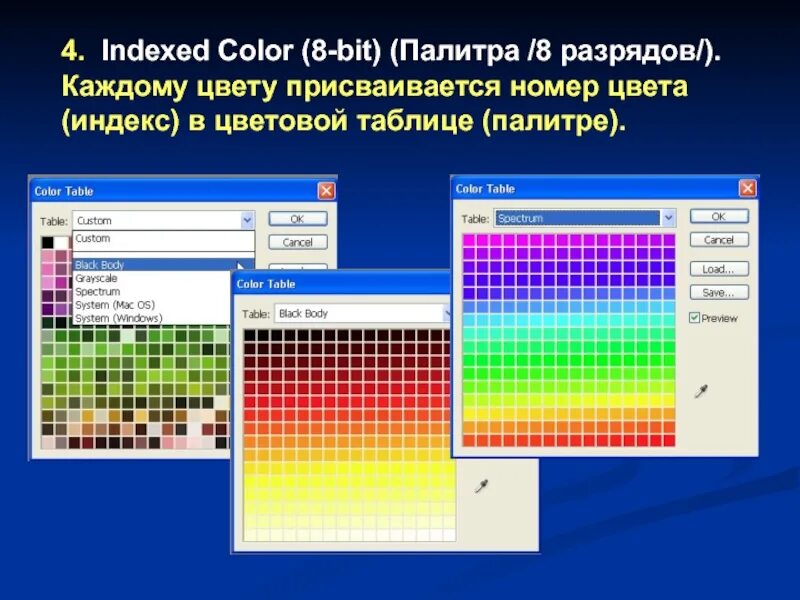 4. Indexed Color (8-bit) (Палитра /8 разрядов/). Каждому цвету присваивается номер цвета (индекс) в цветовой таблице (палитре).

Color Table

Table: Custom

Custom

Black Body
Grayscale
Spectrum
System (Mac OS)
System (Windows)

OK

Cancel

Color Table

Table: Black Body

Color Table

Table: Spectrum

OK

Cancel

Load...

Save...

Preview